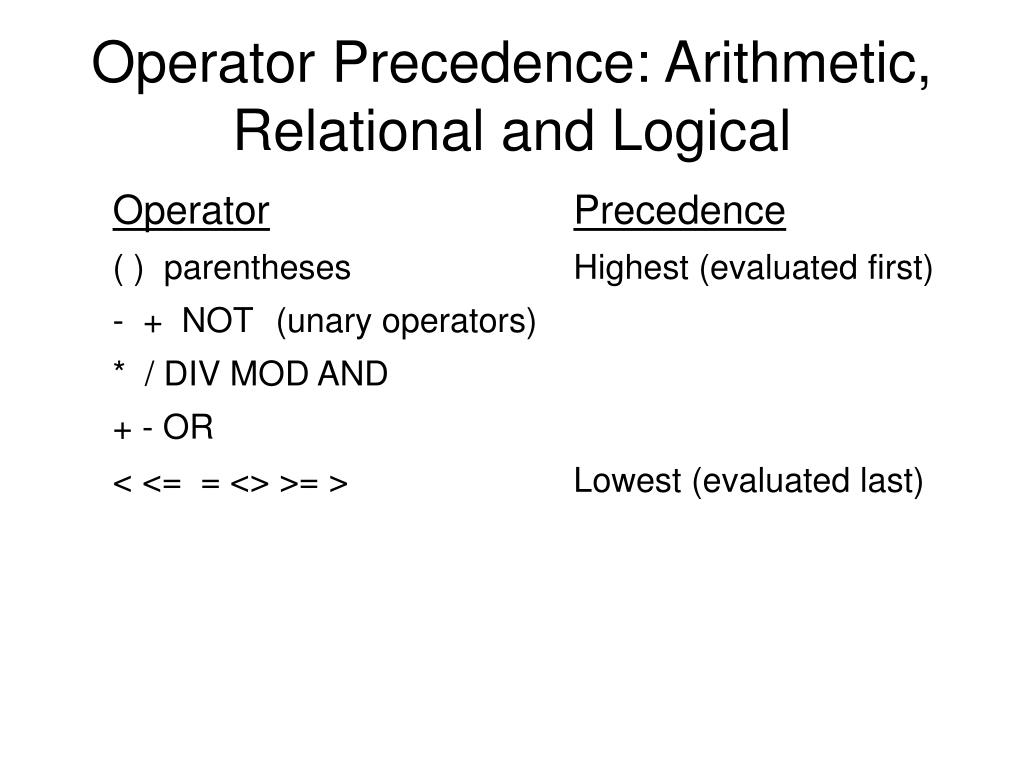 Operator Precedence: Arithmetic, Relational and Logical

| Operator | Precedence |
|---|---|
| ( ) parentheses | Highest (evaluated first) |
| - + NOT (unary operators) | |
| * / DIV MOD AND | |
| + - OR | |
| < <= = <> >= > | Lowest (evaluated last) |